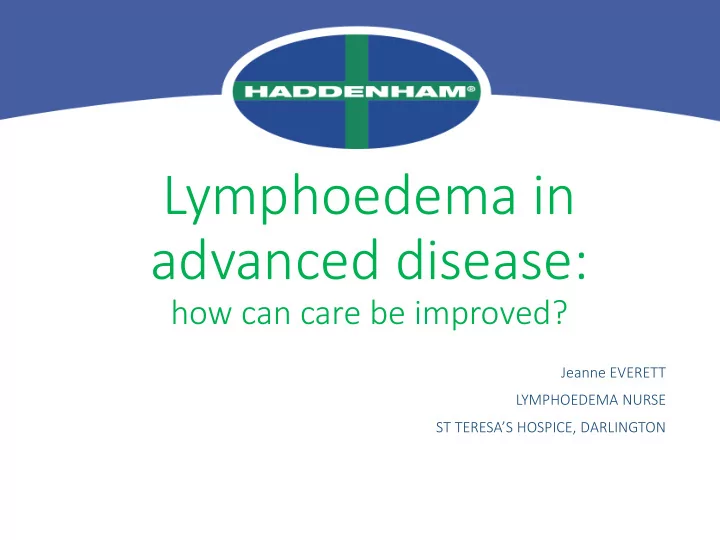 HADDENHAM®

Lymphoedema in advanced disease:
how can care be improved?

Jeanne EVERETT
LYMPHOEDEMA NURSE
ST TERESA'S HOSPICE, DARLINGTON